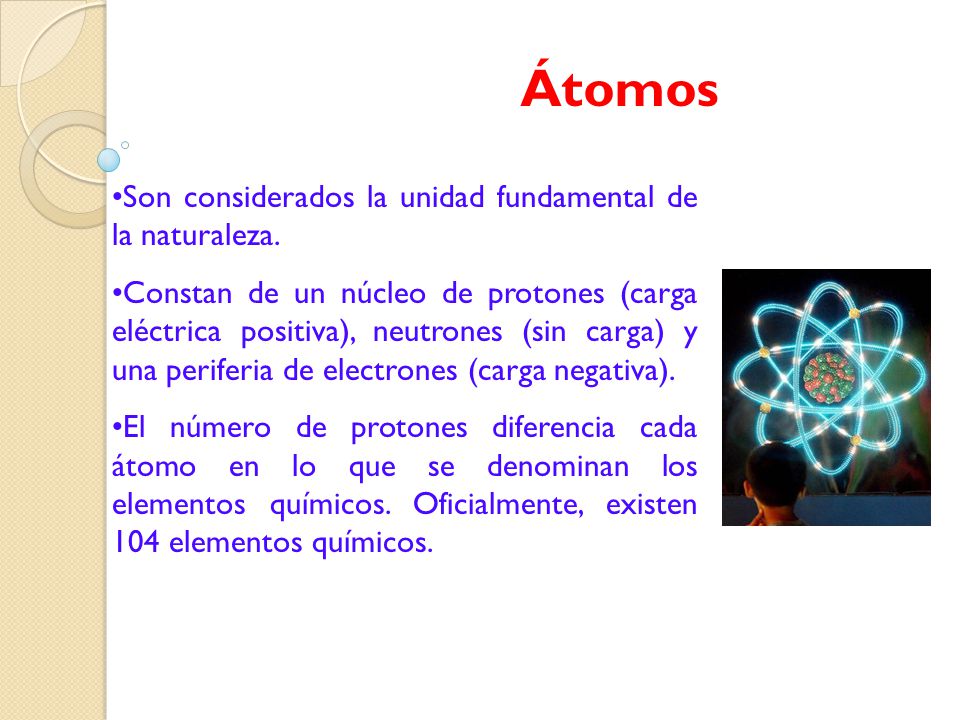 Átomos

•Son considerados la unidad fundamental de la naturaleza.

•Constan de un núcleo de protones (carga eléctrica positiva), neutrones (sin carga) y una periferia de electrones (carga negativa).

•El número de protones diferencia cada átomo en lo que se denominan los elementos químicos. Oficialmente, existen 104 elementos químicos.